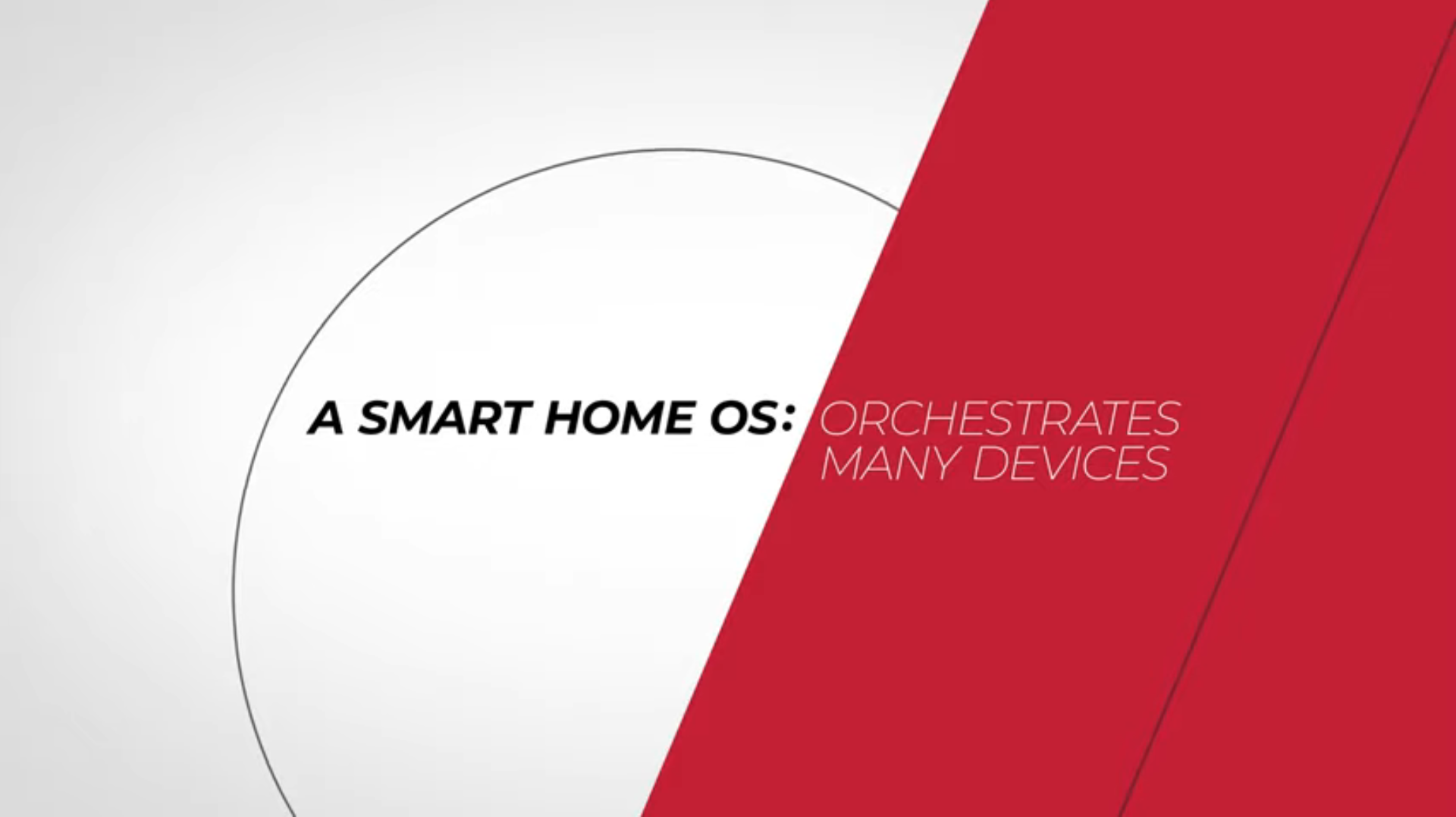 A SMART HOME OS: ORCHESTRATES MANY DEVICES